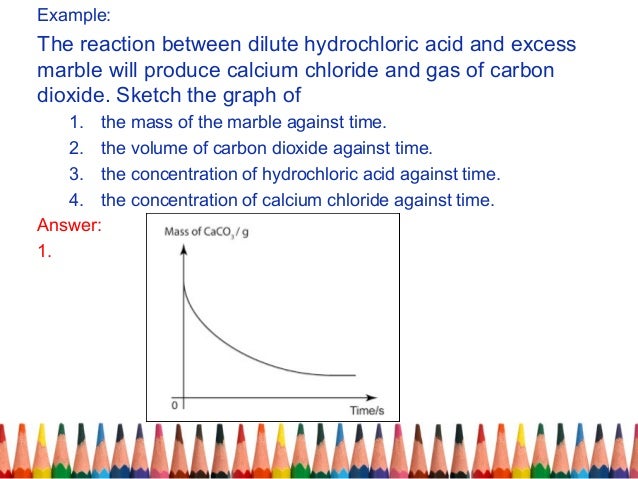 Example:

The reaction between dilute hydrochloric acid and excess marble will produce calcium chloride and gas of carbon dioxide. Sketch the graph of

1. the mass of the marble against time.
2. the volume of carbon dioxide against time.
3. the concentration of hydrochloric acid against time.
4. the concentration of calcium chloride against time.

Answer:

1.

Mass of $CaCO_3$ / g

0

Time/s